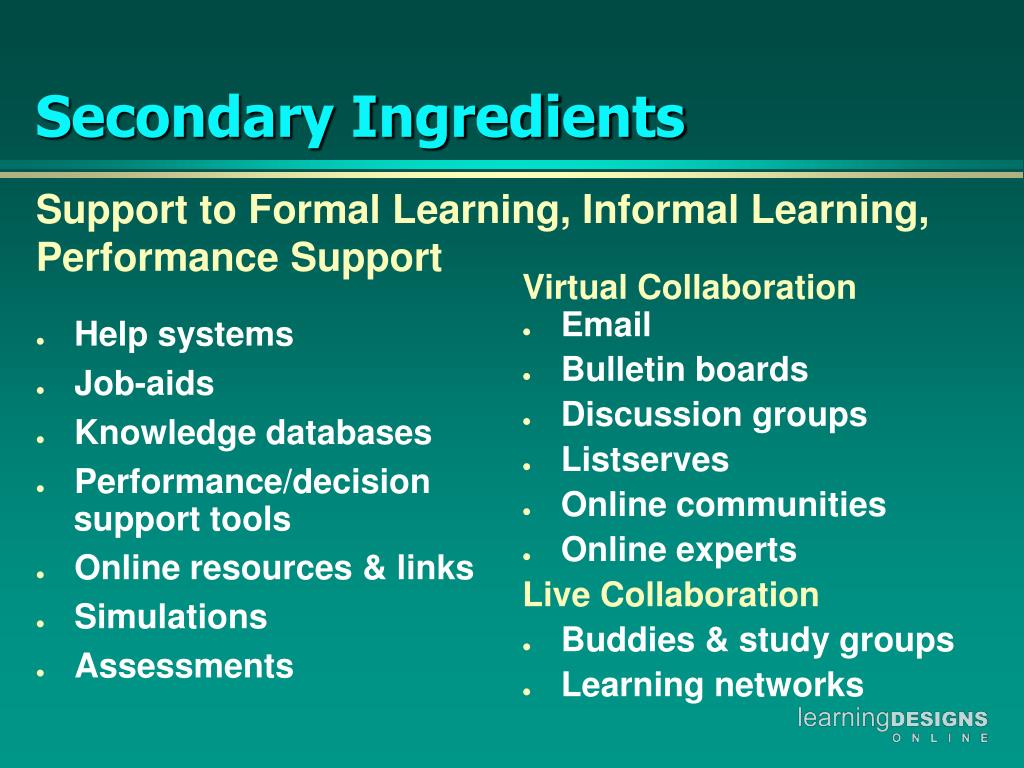 Secondary Ingredients

Support to Formal Learning, Informal Learning, Performance Support

- Help systems
- Job-aids
- Knowledge databases
- Performance/decision support tools
- Online resources & links
- Simulations
- Assessments

Virtual Collaboration
- Email
- Bulletin boards
- Discussion groups
- Listserves
- Online communities
- Online experts

Live Collaboration
- Buddies & study groups
- Learning networks

learningDESIGNS
ONLINE